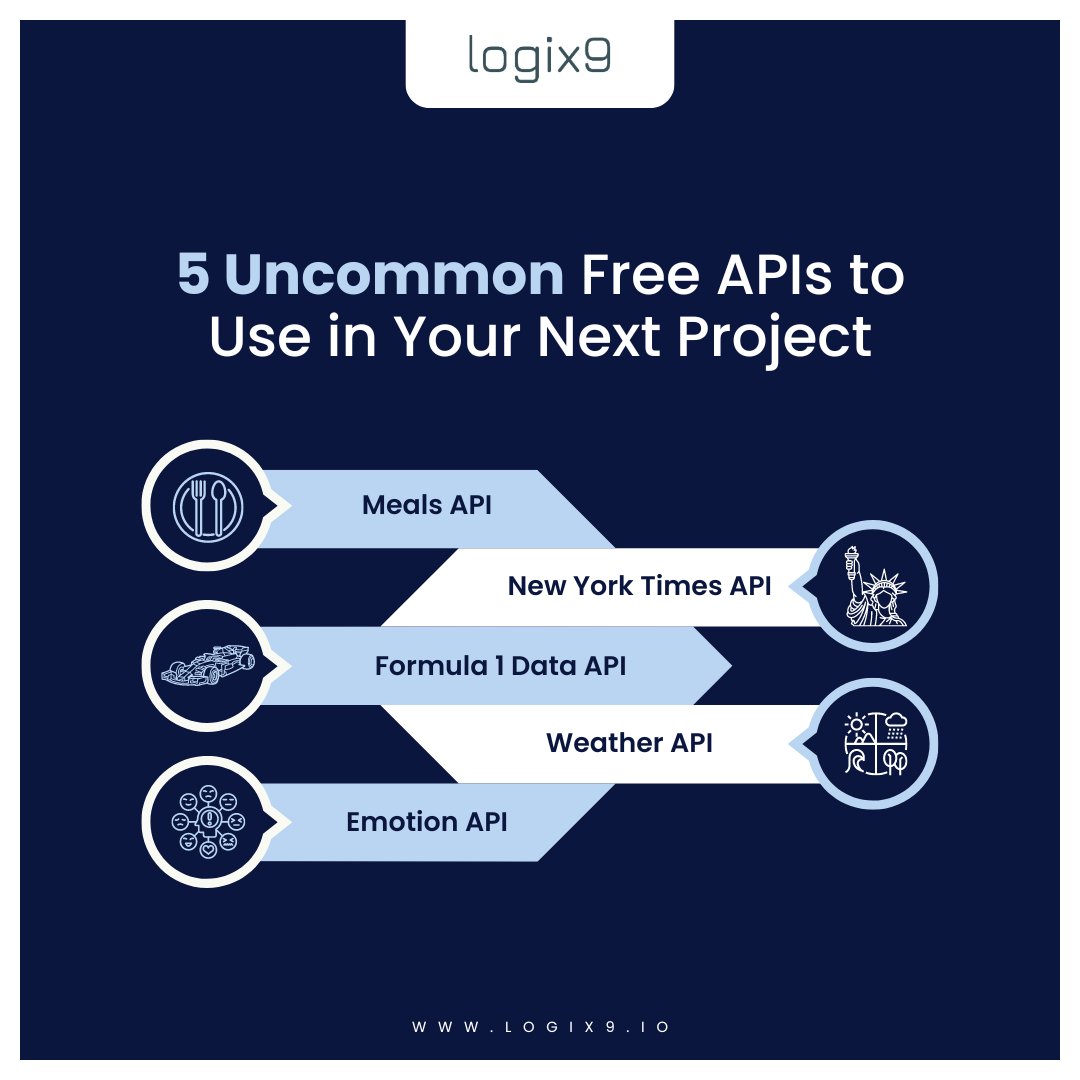 logix9

5 Uncommon Free APIs to Use in Your Next Project

Meals API

New York Times API

Formula 1 Data API

Weather API

Emotion API

WWW.LOGIX9.IO